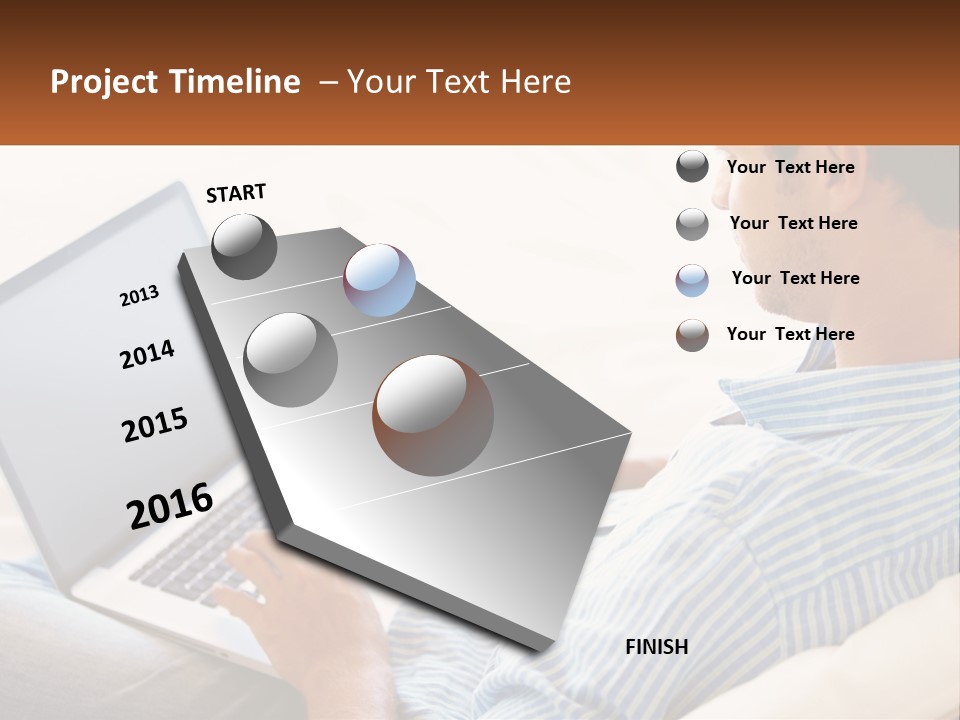 Project Timeline – Your Text Here

START

2013

2014

2015

2016

FINISH

Your Text Here

Your Text Here

Your Text Here

Your Text Here